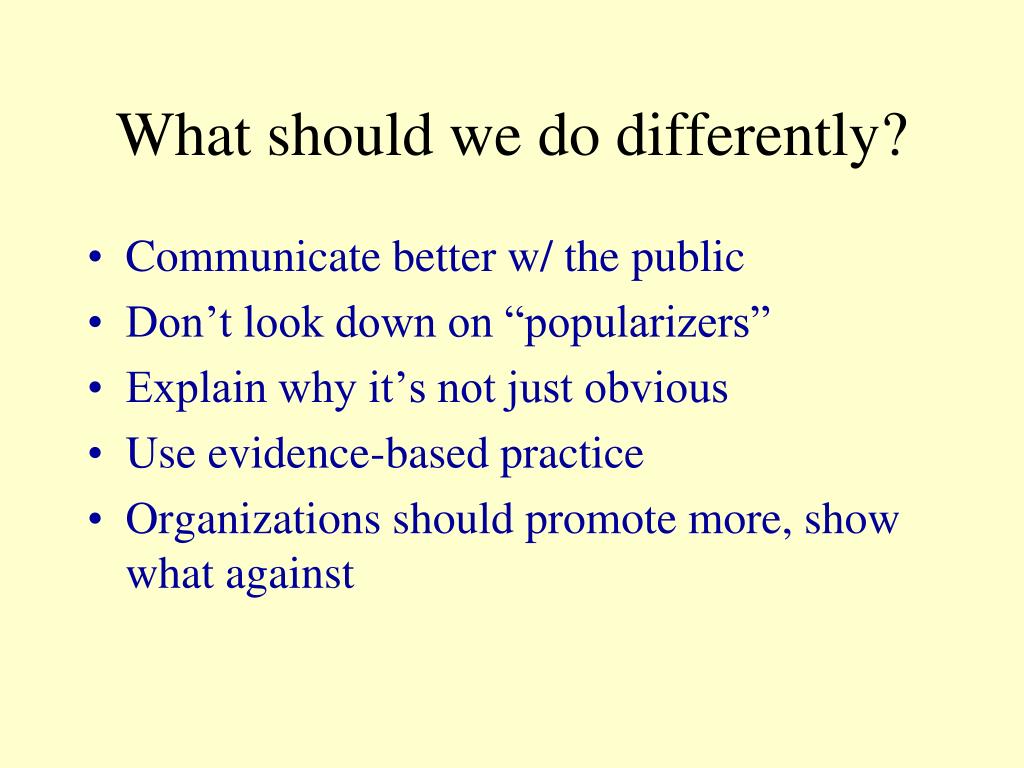 What should we do differently?

• Communicate better w/ the public
• Don’t look down on “popularizers”
• Explain why it’s not just obvious
• Use evidence-based practice
• Organizations should promote more, show what against